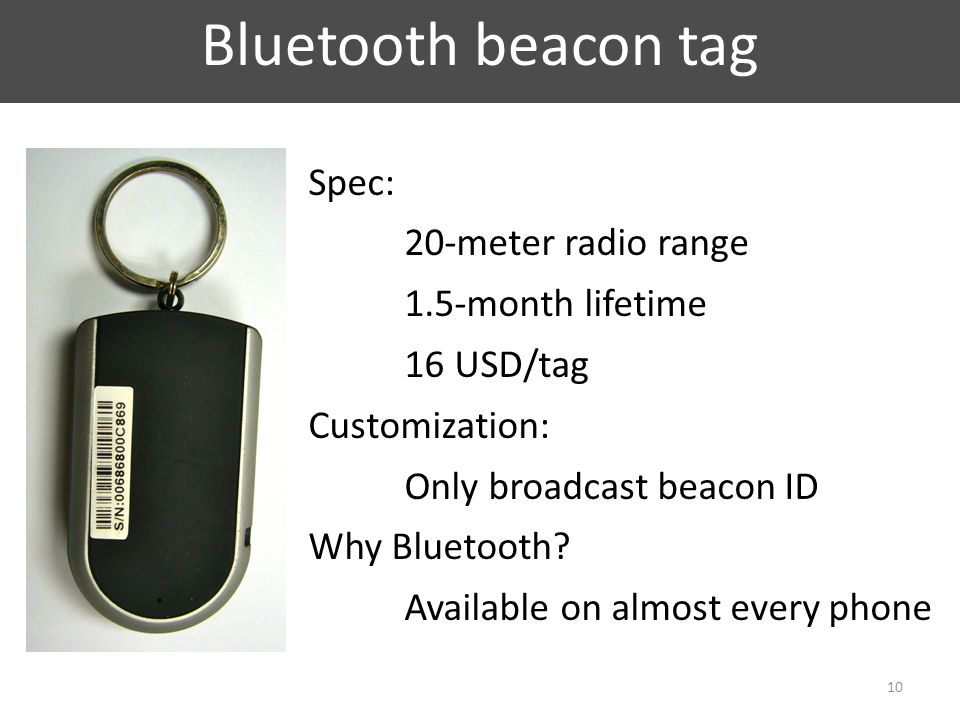 Bluetooth beacon tag

S/N:00686800C869

Spec:

20-meter radio range

1.5-month lifetime

16 USD/tag

Customization:

Only broadcast beacon ID

Why Bluetooth?

Available on almost every phone

10